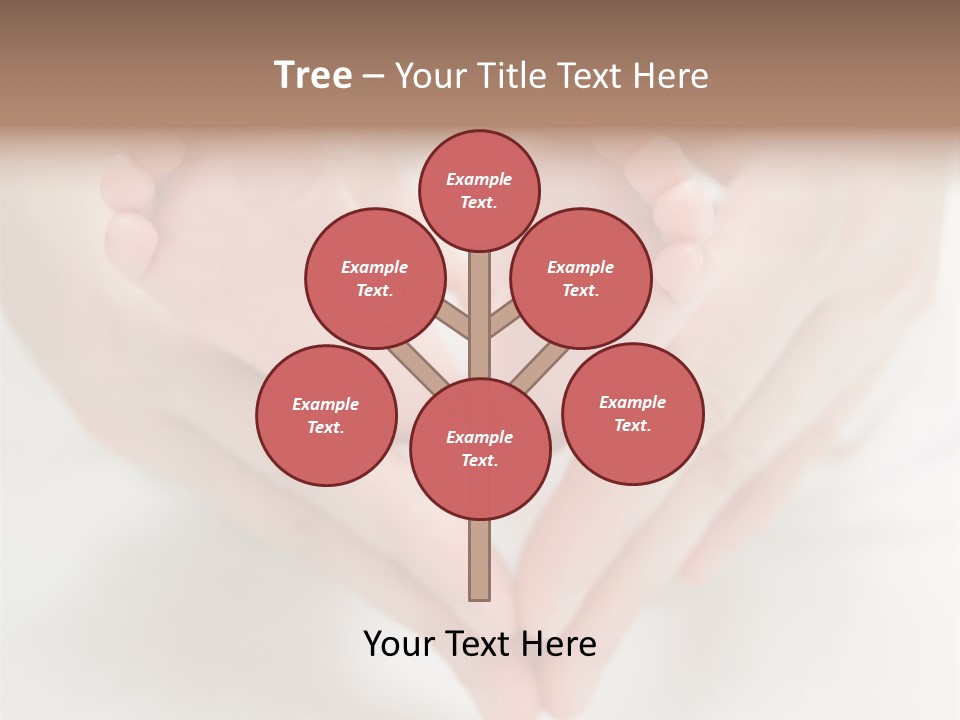 Tree – Your Title Text Here

Example Text.

Example Text.

Example Text.

Example Text.

Example Text.

Example Text.

Your Text Here